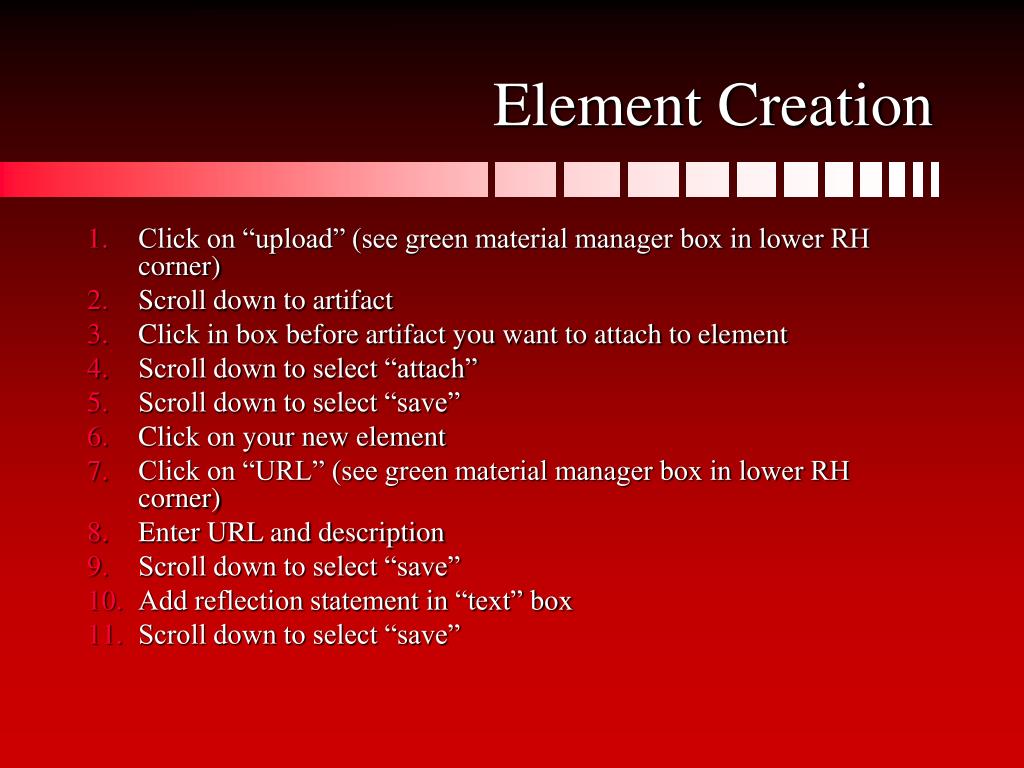 Element Creation

1. Click on “upload” (see green material manager box in lower RH corner)
2. Scroll down to artifact
3. Click in box before artifact you want to attach to element
4. Scroll down to select “attach”
5. Scroll down to select “save”
6. Click on your new element
7. Click on “URL” (see green material manager box in lower RH corner)
8. Enter URL and description
9. Scroll down to select “save”
10. Add reflection statement in “text” box
11. Scroll down to select “save”